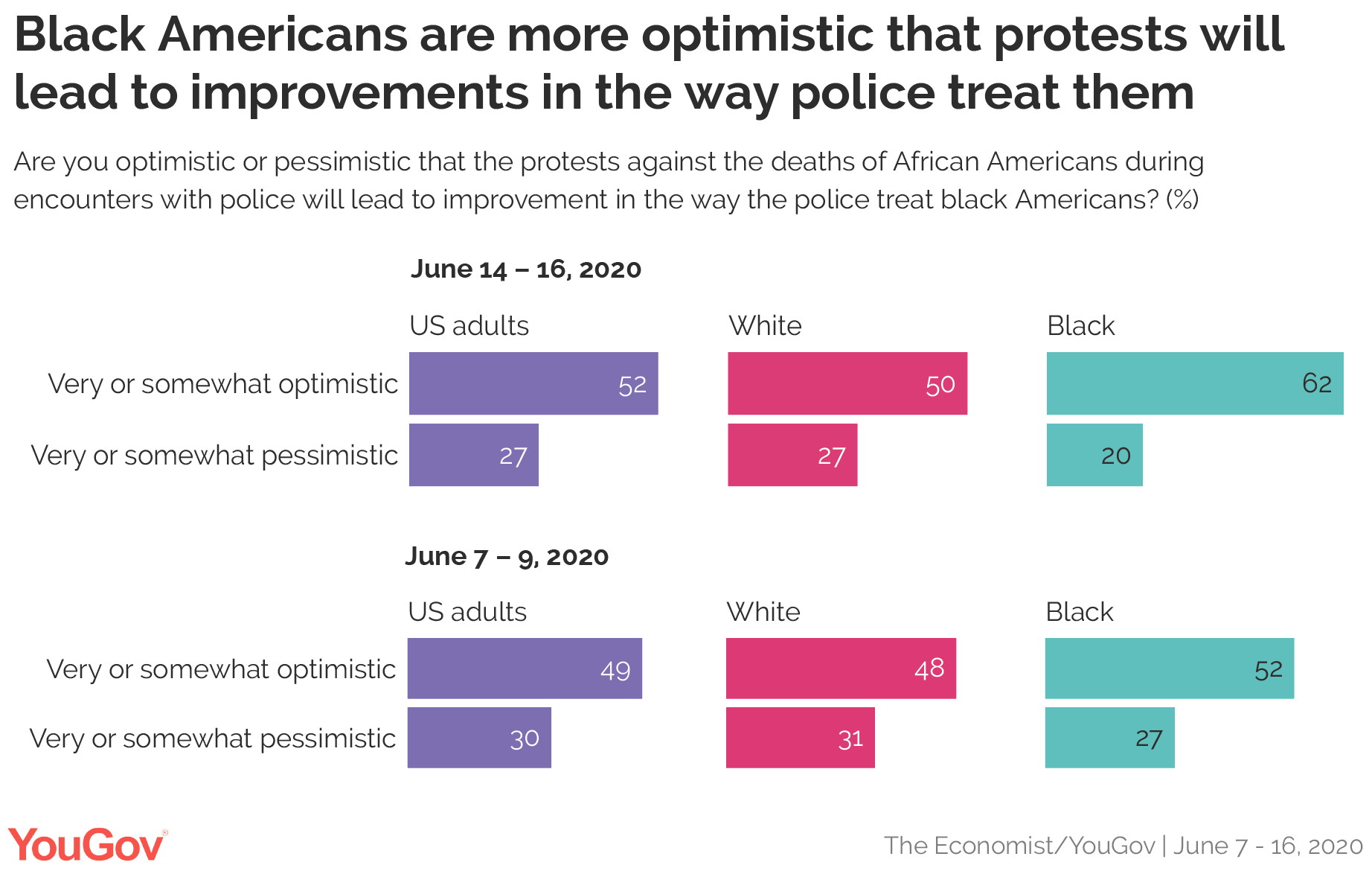 Black Americans are more optimistic that protests will lead to improvements in the way police treat them

Are you optimistic or pessimistic that the protests against the deaths of African Americans during encounters with police will lead to improvement in the way the police treat black Americans? (%)

June 14 – 16, 2020

| | US adults | White | Black |
|---|---|---|---|
| Very or somewhat optimistic | 52 | 50 | 62 |
| Very or somewhat pessimistic | 27 | 27 | 20 |

June 7 – 9, 2020

| | US adults | White | Black |
|---|---|---|---|
| Very or somewhat optimistic | 49 | 48 | 52 |
| Very or somewhat pessimistic | 30 | 31 | 27 |

YouGov®

The Economist/YouGov | June 7 - 16, 2020